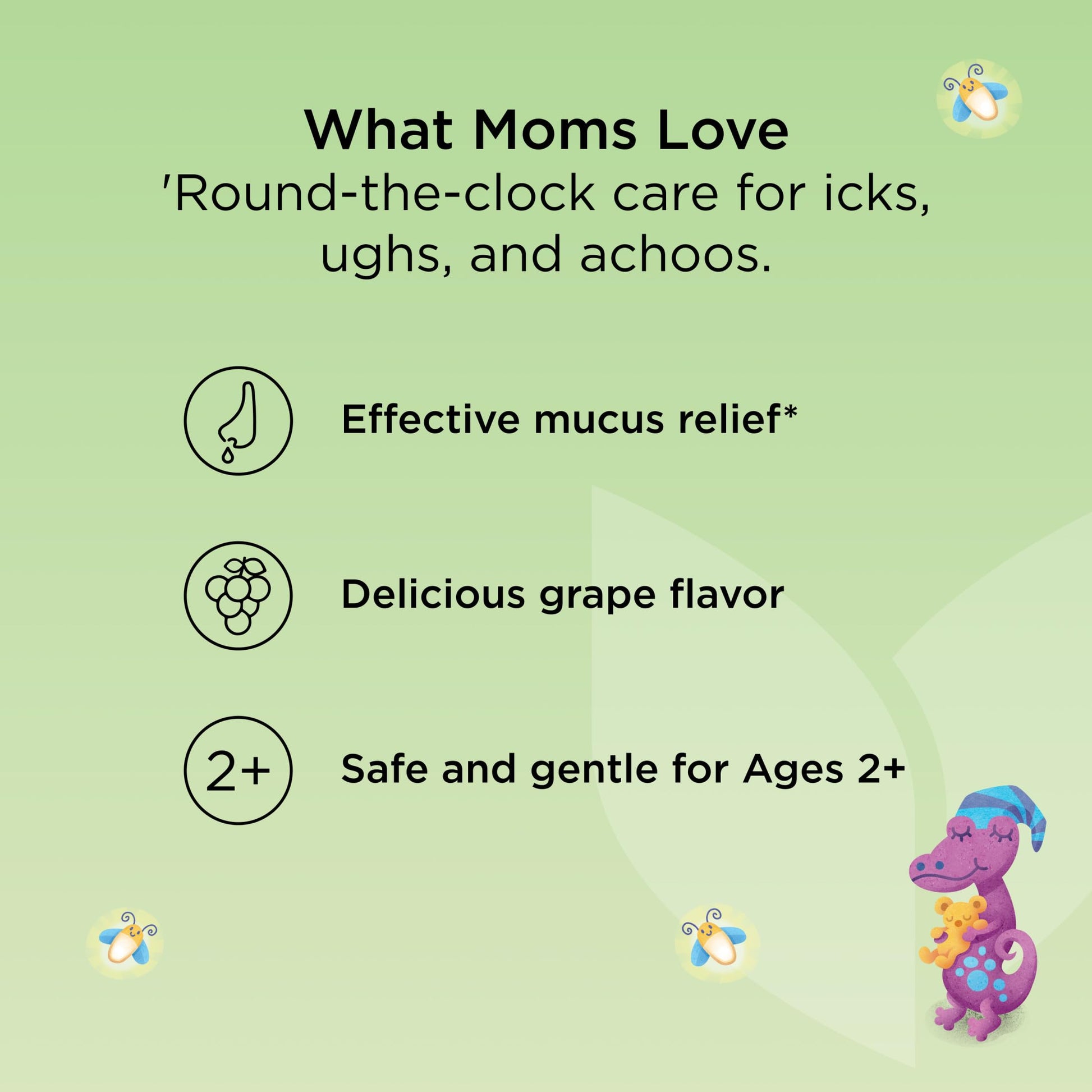 What Moms Love
'Round-the-clock care for icks, ughs, and achoos.

Effective mucus relief*

Delicious grape flavor

2+

Safe and gentle for Ages 2+